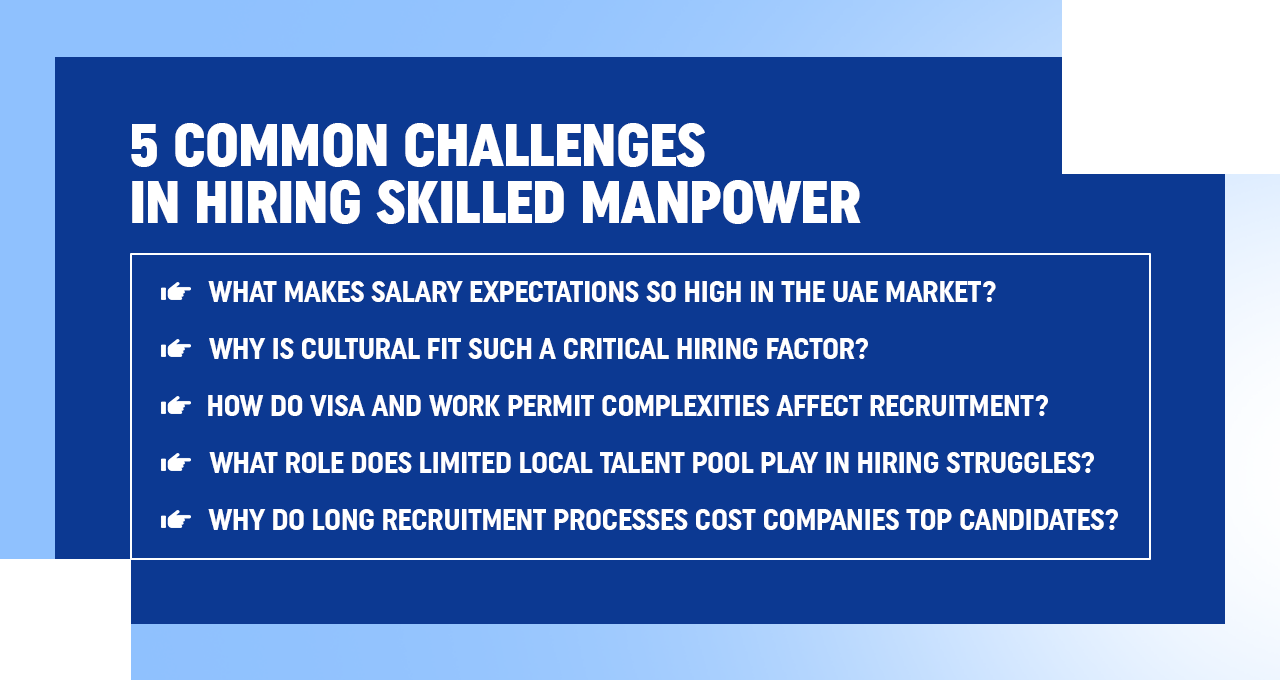 5 COMMON CHALLENGES IN HIRING SKILLED MANPOWER

WHAT MAKES SALARY EXPECTATIONS SO HIGH IN THE UAE MARKET?

WHY IS CULTURAL FIT SUCH A CRITICAL HIRING FACTOR?

HOW DO VISA AND WORK PERMIT COMPLEXITIES AFFECT RECRUITMENT?

WHAT ROLE DOES LIMITED LOCAL TALENT POOL PLAY IN HIRING STRUGGLES?

WHY DO LONG RECRUITMENT PROCESSES COST COMPANIES TOP CANDIDATES?